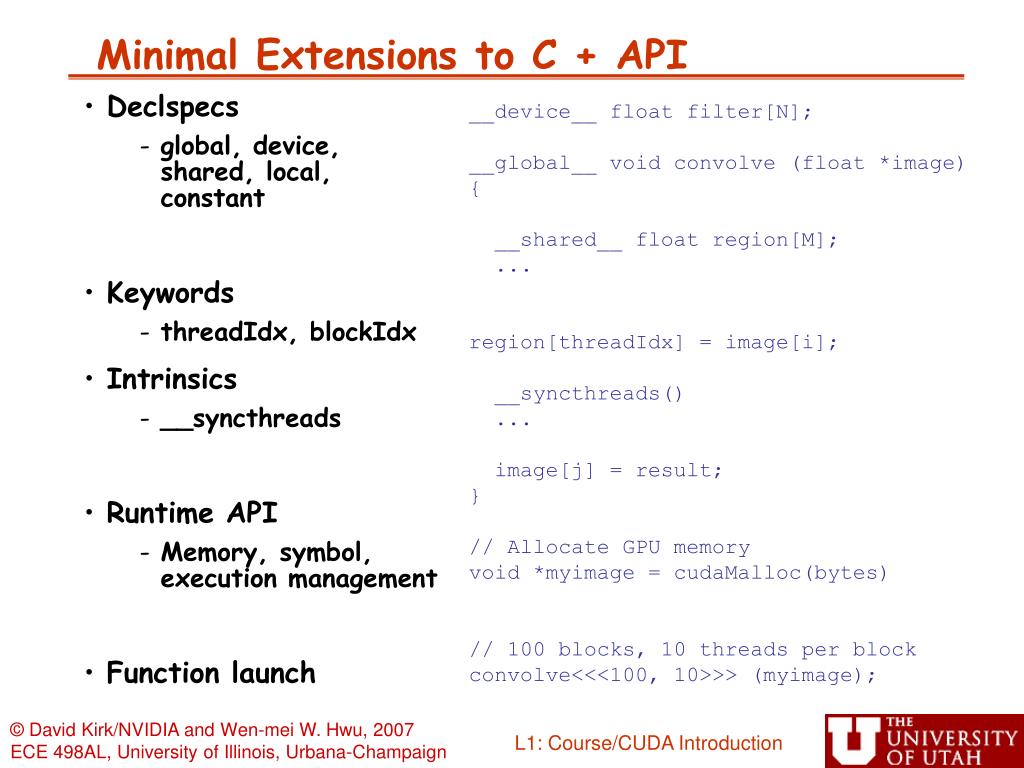 Minimal Extensions to C + API

• Declspecs
  - global, device, shared, local, constant

• Keywords
  - threadIdx, blockIdx

• Intrinsics
  - __syncthreads

• Runtime API
  - Memory, symbol, execution management

• Function launch

__device__ float filter[N];

__global__ void convolve (float *image)
{

  __shared__ float region[M];
  ...

region[threadIdx] = image[i];

  __syncthreads()
  ...

  image[j] = result;
}

// Allocate GPU memory
void *myimage = cudaMalloc(bytes)

// 100 blocks, 10 threads per block
convolve<<<100, 10>>> (myimage);

© David Kirk/NVIDIA and Wen-mei W. Hwu, 2007
ECE 498AL, University of Illinois, Urbana-Champaign

L1: Course/CUDA Introduction

THE UNIVERSITY OF UTAH